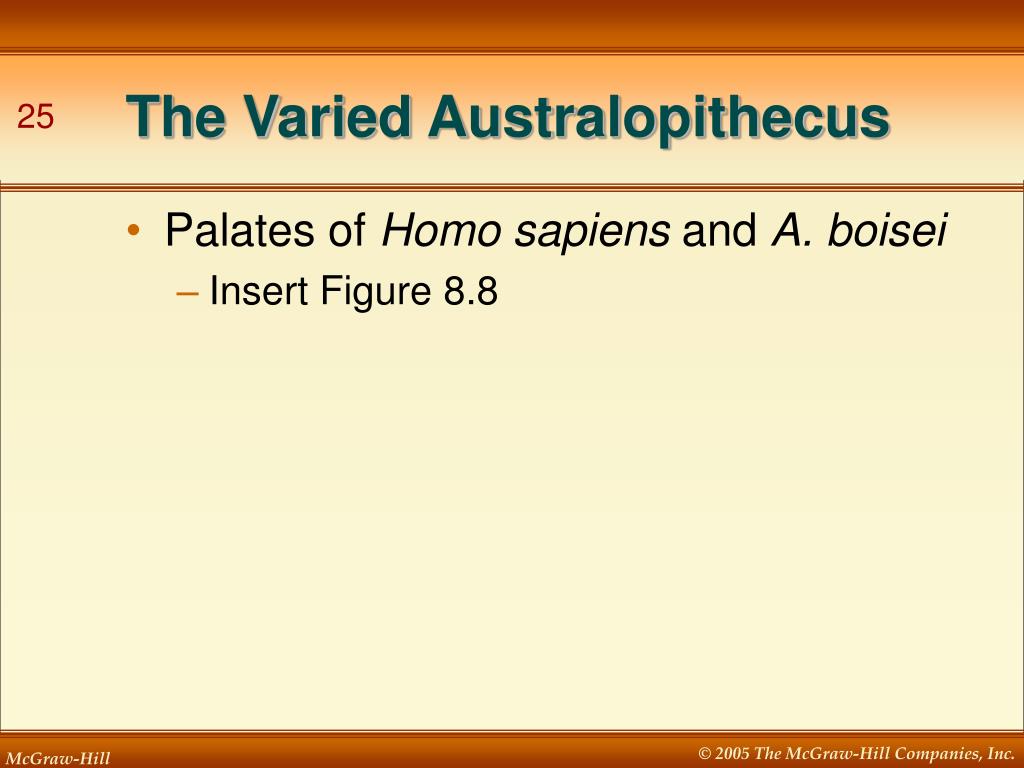 25

The Varied Australopithecus

• Palates of Homo sapiens and A. boisei
– Insert Figure 8.8

McGraw-Hill

© 2005 The McGraw-Hill Companies, Inc.